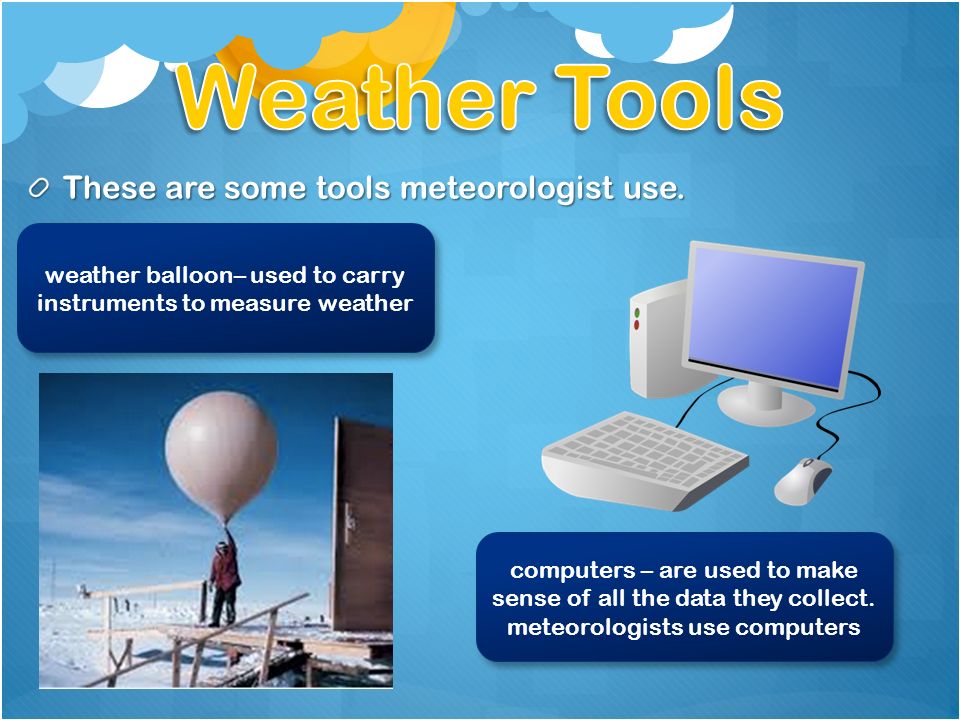 Weather Tools

These are some tools meteorologist use.

weather balloon– used to carry instruments to measure weather

computers – are used to make sense of all the data they collect. meteorologists use computers